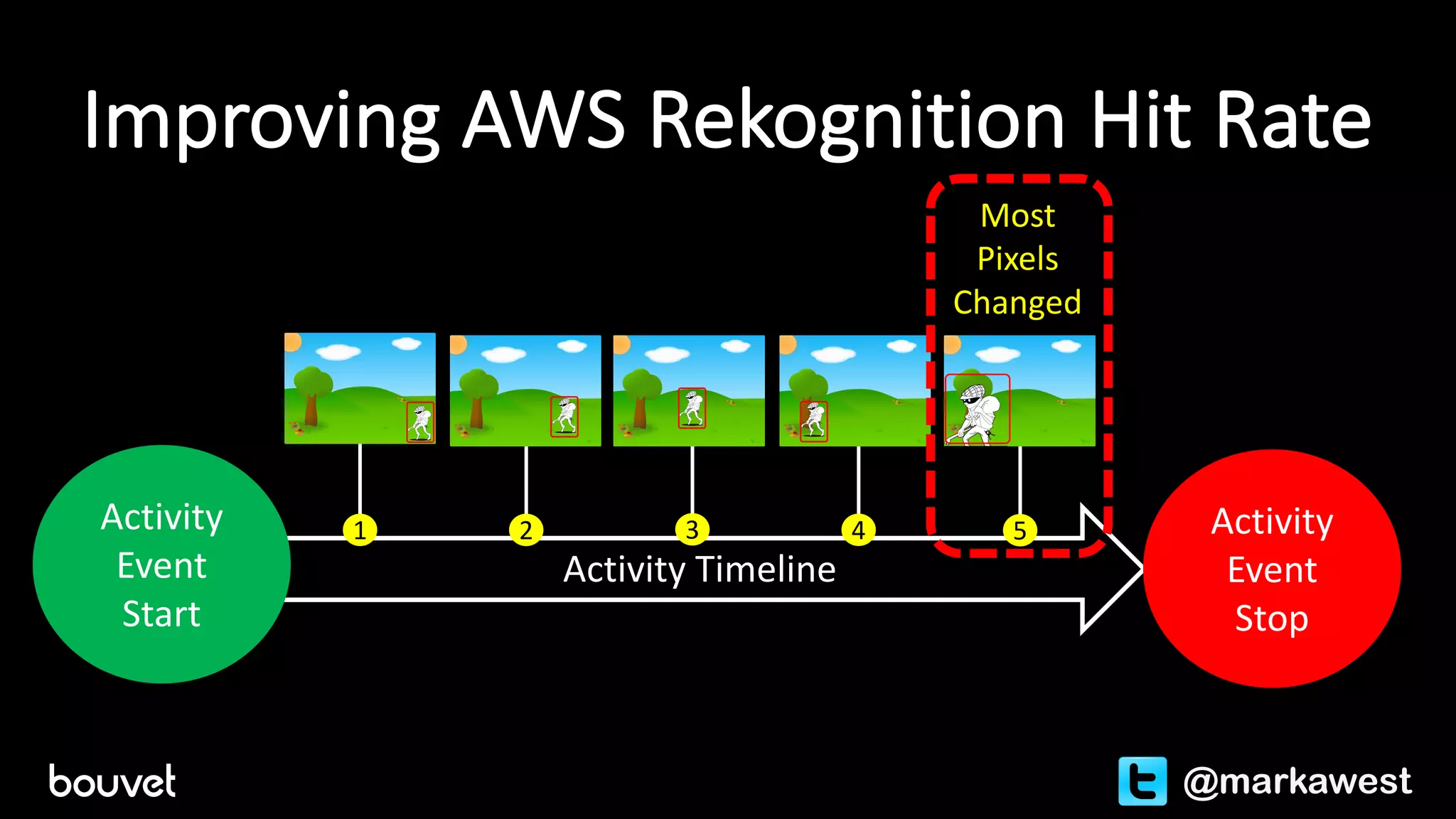 Improving AWS Rekognition Hit Rate

Most Pixels Changed

Activity Event Start

1

2

3

4

5

Activity Timeline

Activity Event Stop

bouvet

@markawest